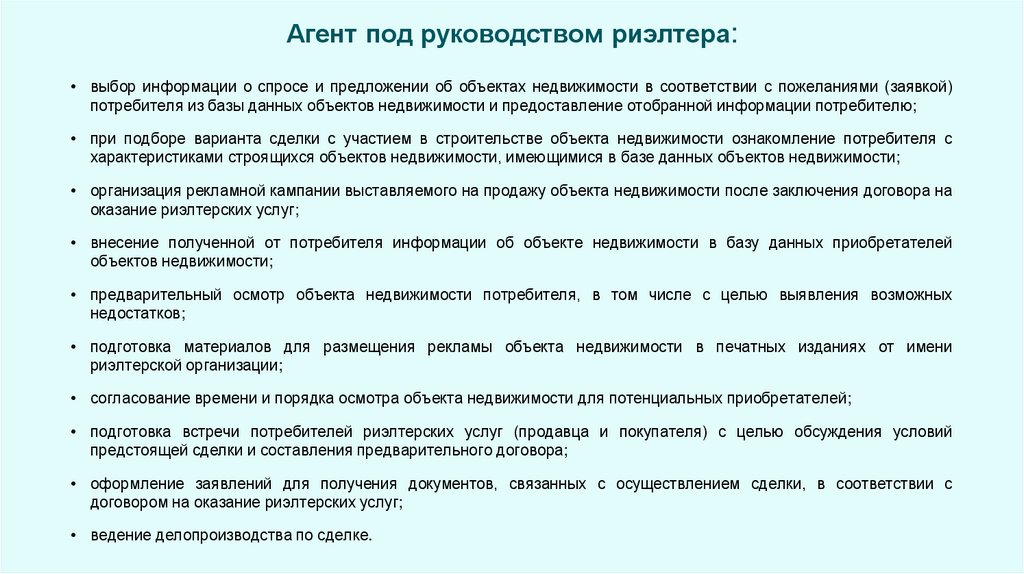 Агент под руководством риэлтера:

• выбор информации о спросе и предложении об объектах недвижимости в соответствии с пожеланиями (заявкой) потребителя из базы данных объектов недвижимости и предоставление отобранной информации потребителю;

• при подборе варианта сделки с участием в строительстве объекта недвижимости ознакомление потребителя с характеристиками строящихся объектов недвижимости, имеющимися в базе данных объектов недвижимости;

• организация рекламной кампании выставляемого на продажу объекта недвижимости после заключения договора на оказание риэлтерских услуг;

• внесение полученной от потребителя информации об объекте недвижимости в базу данных приобретателей объектов недвижимости;

• предварительный осмотр объекта недвижимости потребителя, в том числе с целью выявления возможных недостатков;

• подготовка материалов для размещения рекламы объекта недвижимости в печатных изданиях от имени риэлтерской организации;

• согласование времени и порядка осмотра объекта недвижимости для потенциальных приобретателей;

• подготовка встречи потребителей риэлтерских услуг (продавца и покупателя) с целью обсуждения условий предстоящей сделки и составления предварительного договора;

• оформление заявлений для получения документов, связанных с осуществлением сделки, в соответствии с договором на оказание риэлтерских услуг;

• ведение делопроизводства по сделке.